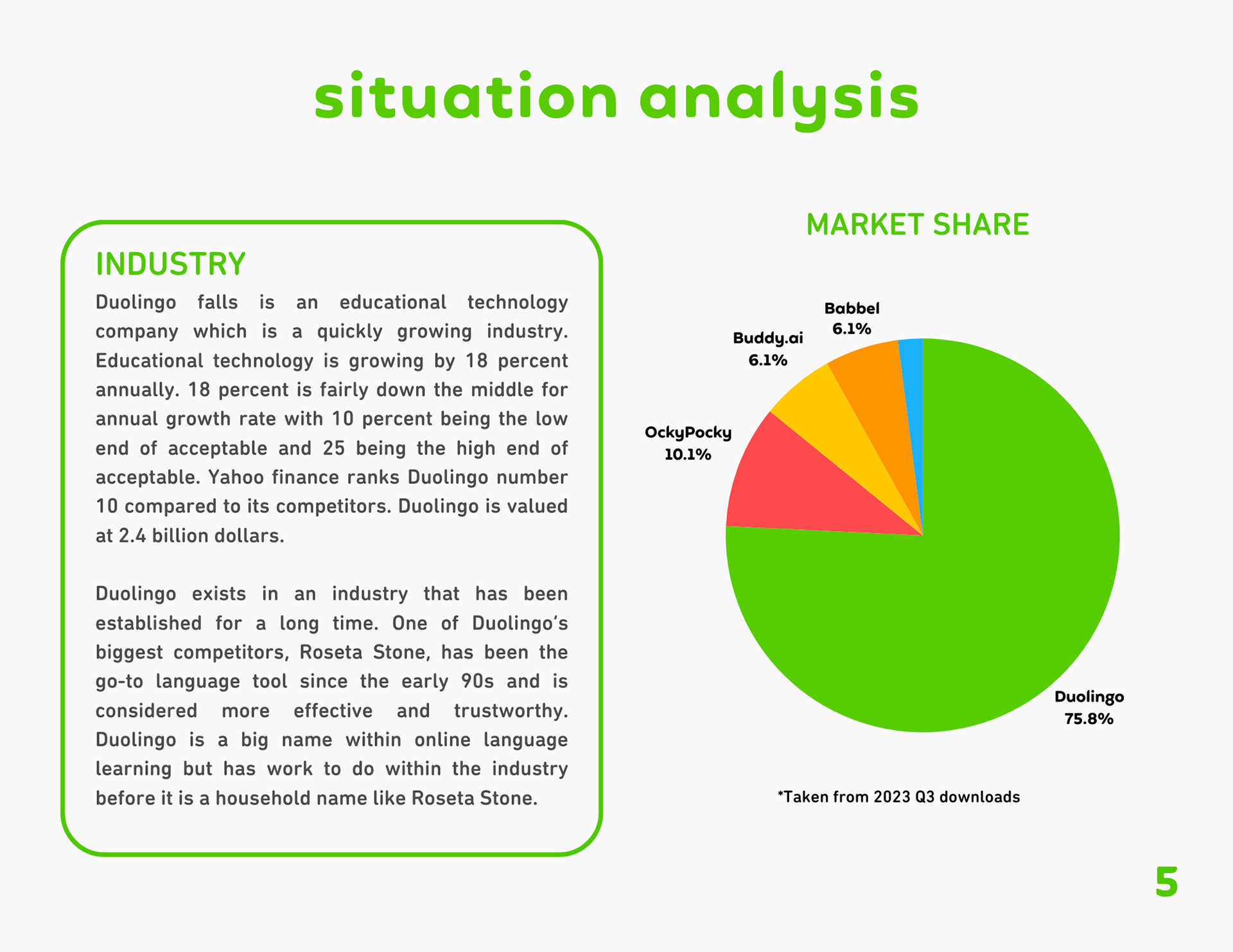 situation analysis

INDUSTRY

Duolingo falls is an educational technology company which is a quickly growing industry. Educational technology is growing by 18 percent annually. 18 percent is fairly down the middle for annual growth rate with 10 percent being the low end of acceptable and 25 being the high end of acceptable. Yahoo finance ranks Duolingo number 10 compared to its competitors. Duolingo is valued at 2.4 billion dollars.

Duolingo exists in an industry that has been established for a long time. One of Duolingo's biggest competitors, Roseta Stone, has been the go-to language tool since the early 90s and is considered more effective and trustworthy. Duolingo is a big name within online language learning but has work to do within the industry before it is a household name like Roseta Stone.

MARKET SHARE

Babbel
6.1%

Buddy.ai
6.1%

OckyPocky
10.1%

Duolingo
75.8%

*Taken from 2023 Q3 downloads

5